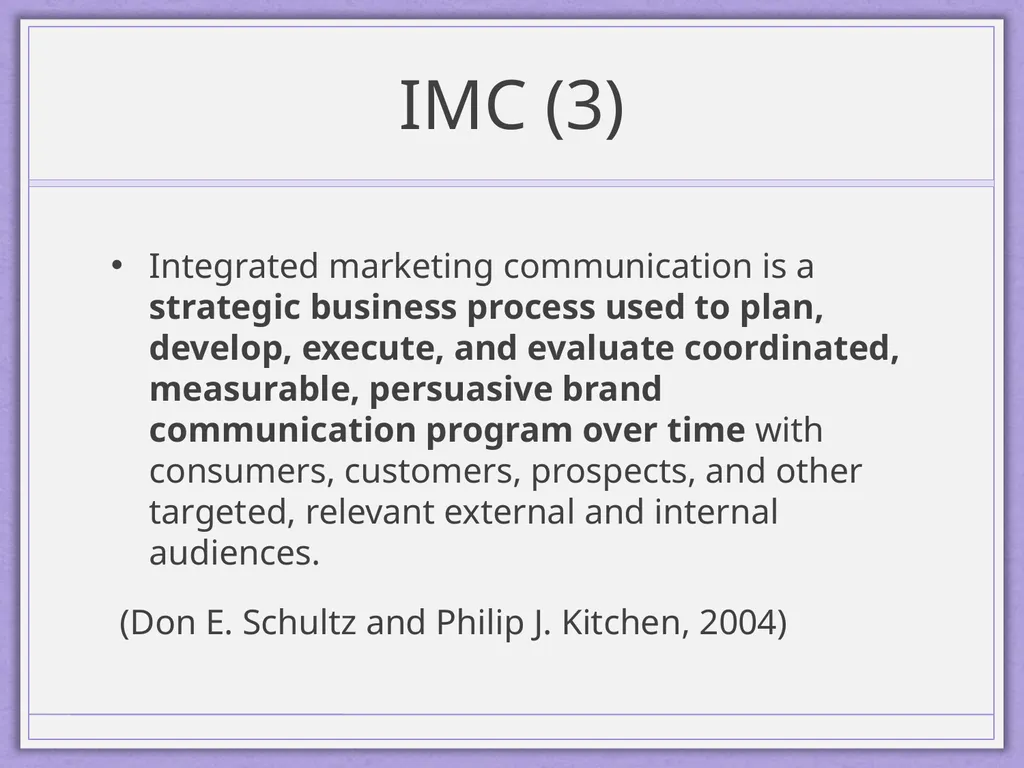 IMC (3)

• Integrated marketing communication is a strategic business process used to plan, develop, execute, and evaluate coordinated, measurable, persuasive brand communication program over time with consumers, customers, prospects, and other targeted, relevant external and internal audiences.

(Don E. Schultz and Philip J. Kitchen, 2004)